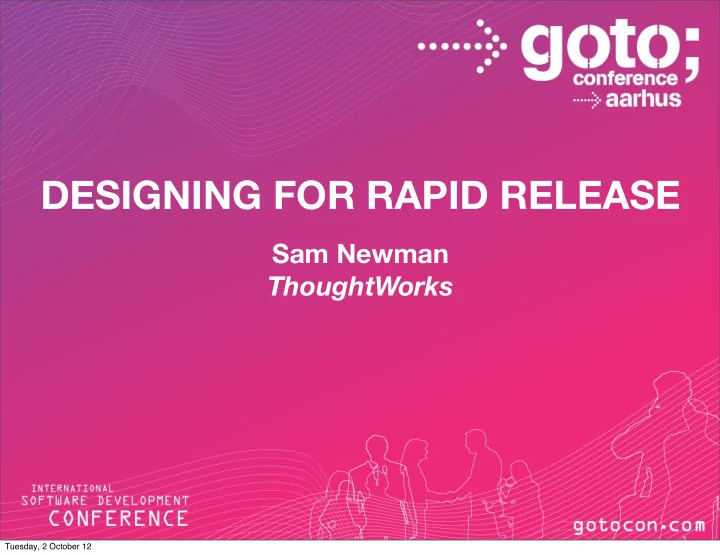 goto; conference aarhus

DESIGNING FOR RAPID RELEASE

Sam Newman
ThoughtWorks

INTERNATIONAL
SOFTWARE DEVELOPMENT
CONFERENCE

gotocon.com

Tuesday, 2 October 12